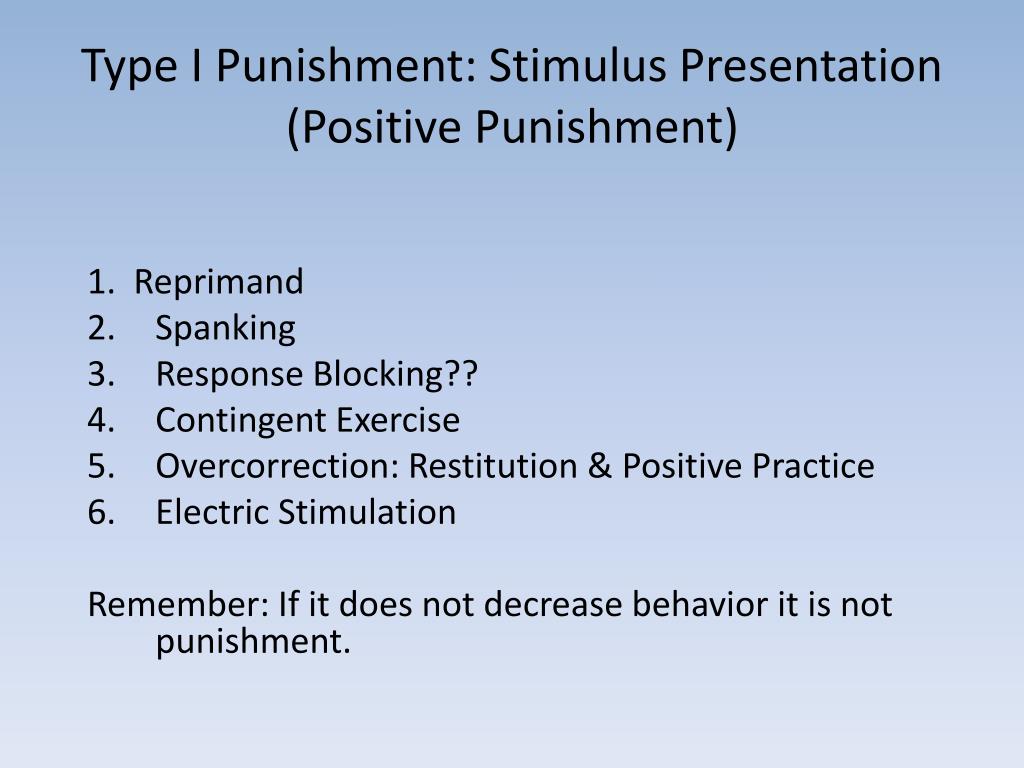 Type I Punishment: Stimulus Presentation (Positive Punishment)

1. Reprimand
2. Spanking
3. Response Blocking??
4. Contingent Exercise
5. Overcorrection: Restitution & Positive Practice
6. Electric Stimulation

Remember: If it does not decrease behavior it is not punishment.